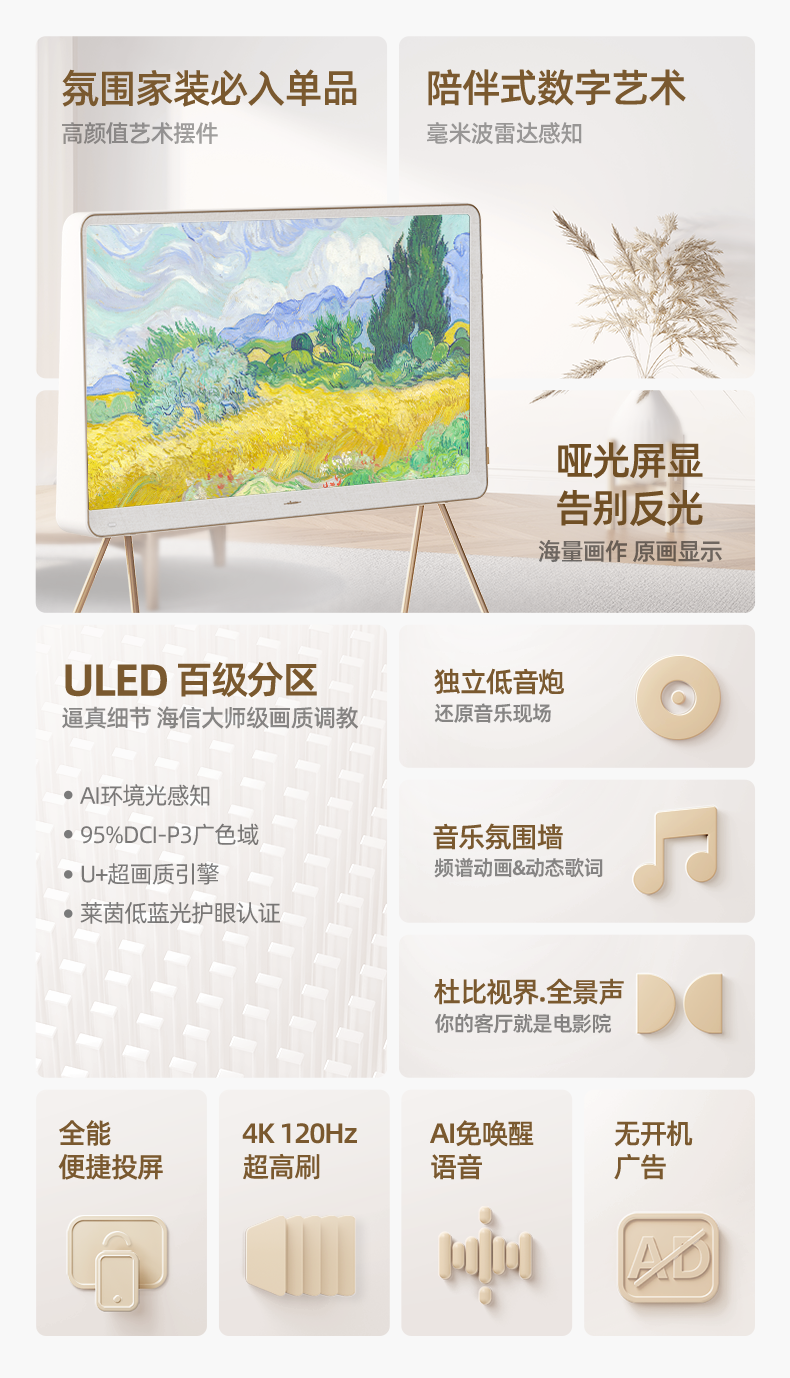 氛围家装必入单品
高颜值艺术摆件

陪伴式数字艺术
毫米波雷达感知

哑光屏显
告别反光
海量画作 原画显示

ULED 百级分区
逼真细节 海信大师级画质调教

• AI环境光感知
• 95%DCI-P3广色域
• U+超画质引擎
• 莱茵低蓝光护眼认证

独立低音炮
还原音乐现场

音乐氛围墙
频谱动画&动态歌词

杜比视界.全景声
你的客厅就是电影院

全能
便捷投屏

4K 120Hz
超高刷

AI免唤醒
语音

无开机
广告

AD